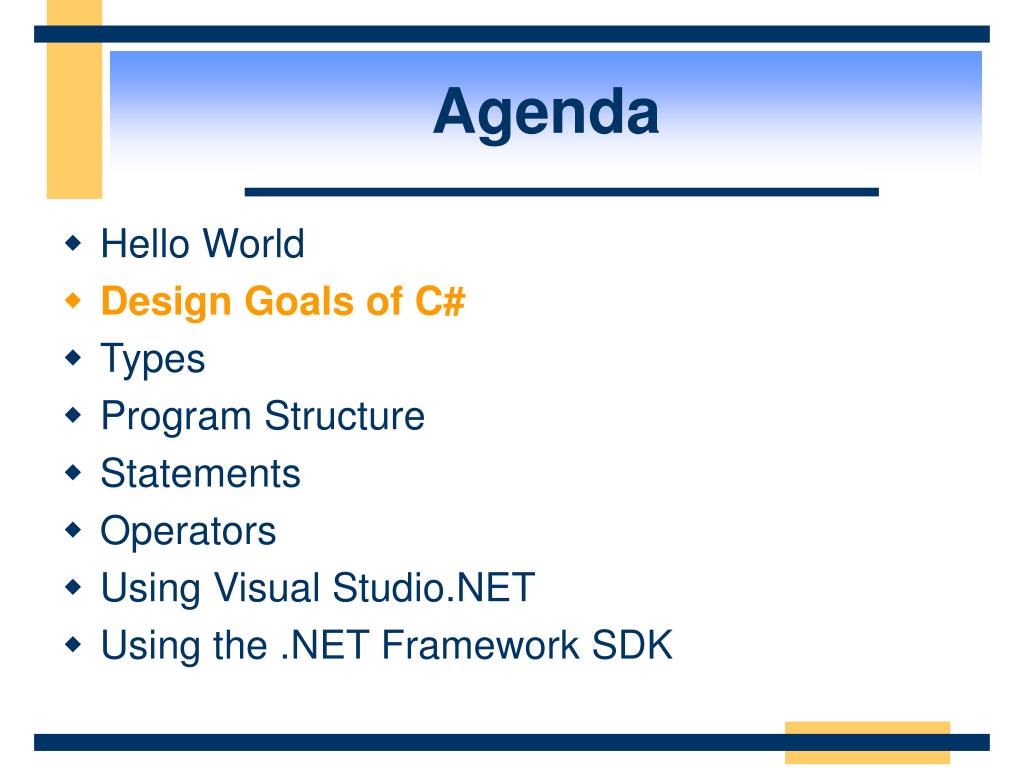 Agenda

- Hello World
- Design Goals of C#
- Types
- Program Structure
- Statements
- Operators
- Using Visual Studio.NET
- Using the .NET Framework SDK